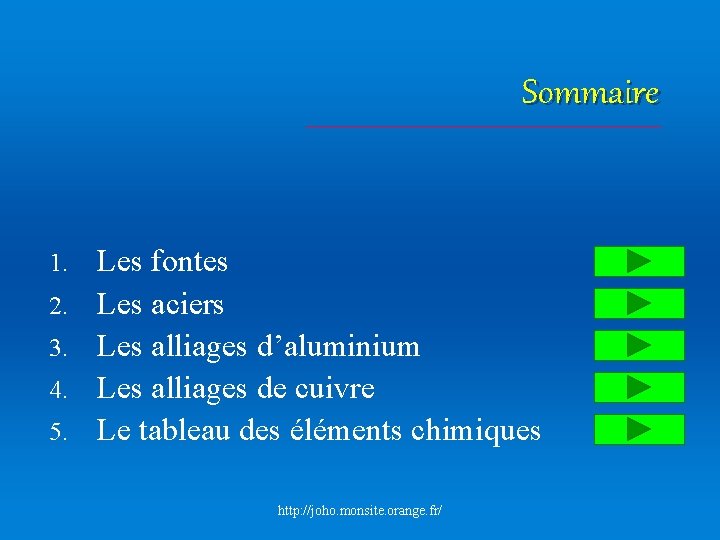 Sommaire

1. Les fontes
2. Les aciers
3. Les alliages d’aluminium
4. Les alliages de cuivre
5. Le tableau des éléments chimiques

http://joho.monsite.orange.fr/